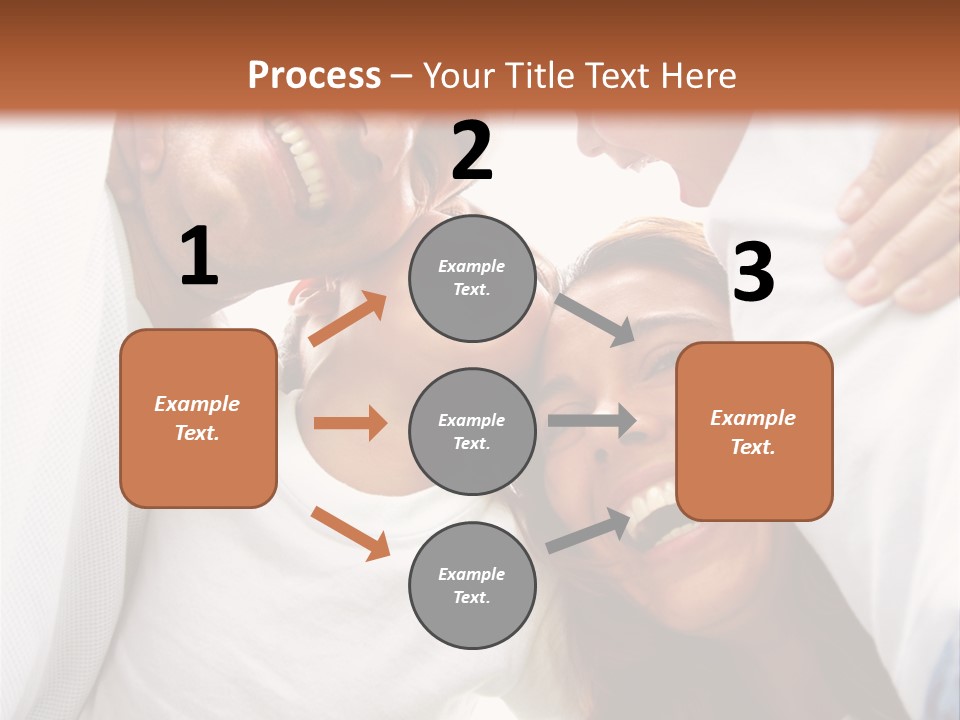 Process – Your Title Text Here

1

Example Text.

2

Example Text.

Example Text.

Example Text.

3

Example Text.